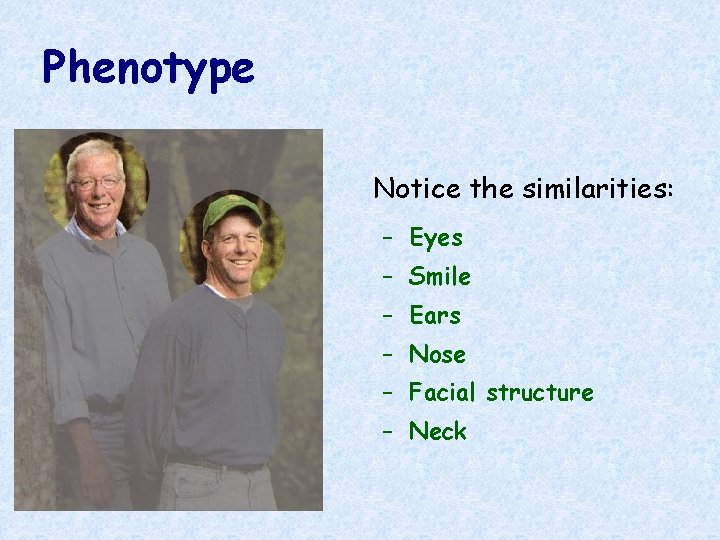 Phenotype

Notice the similarities:

– Eyes
– Smile
– Ears
– Nose
– Facial structure
– Neck